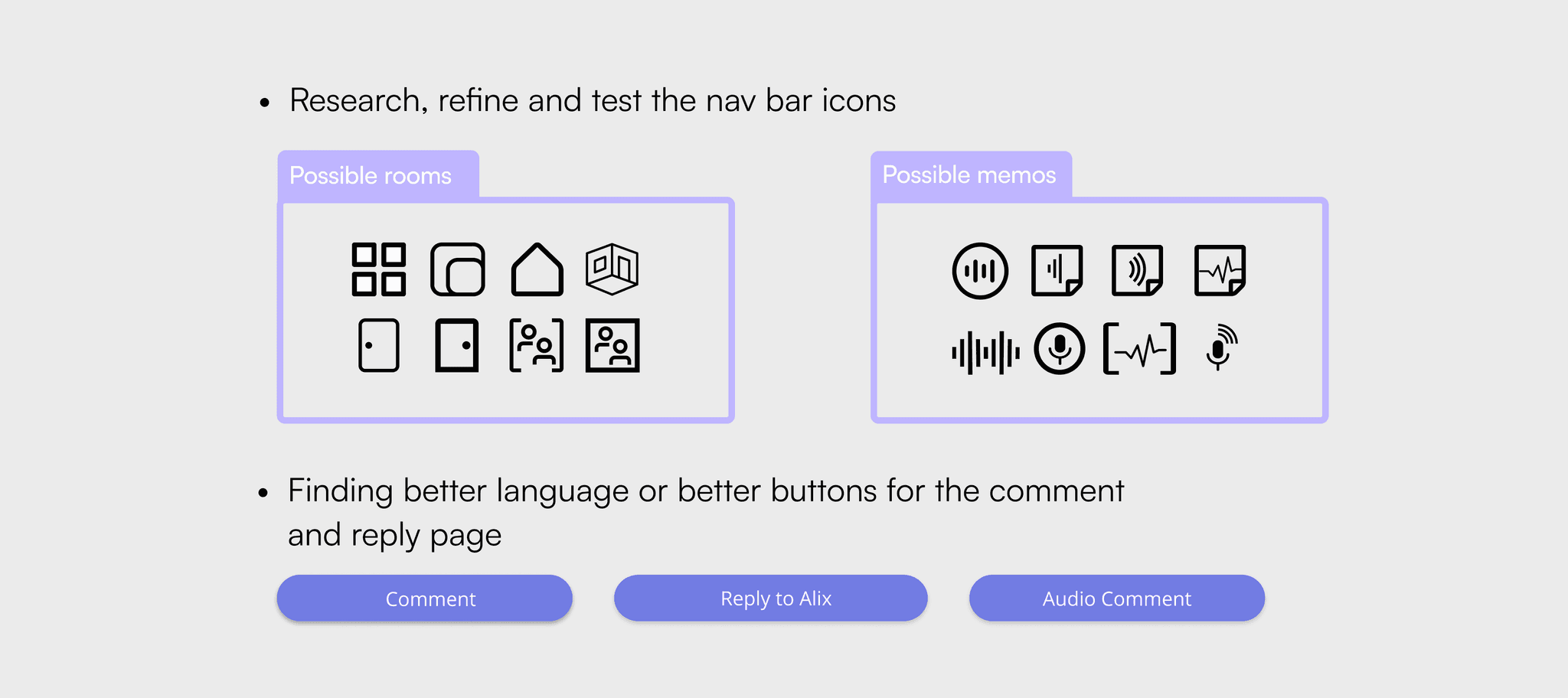 • Research, refine and test the nav bar icons

Possible rooms

Possible memos

• Finding better language or better buttons for the comment and reply page

Comment

Reply to Alix

Audio Comment